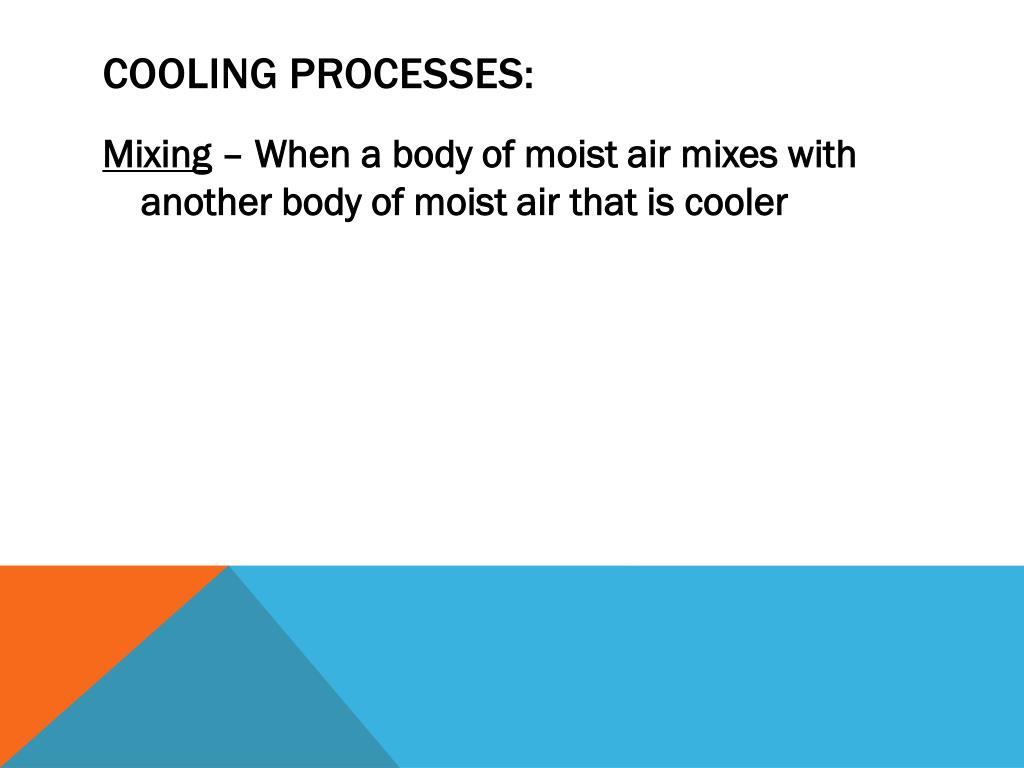 COOLING PROCESSES:

Mixing – When a body of moist air mixes with another body of moist air that is cooler